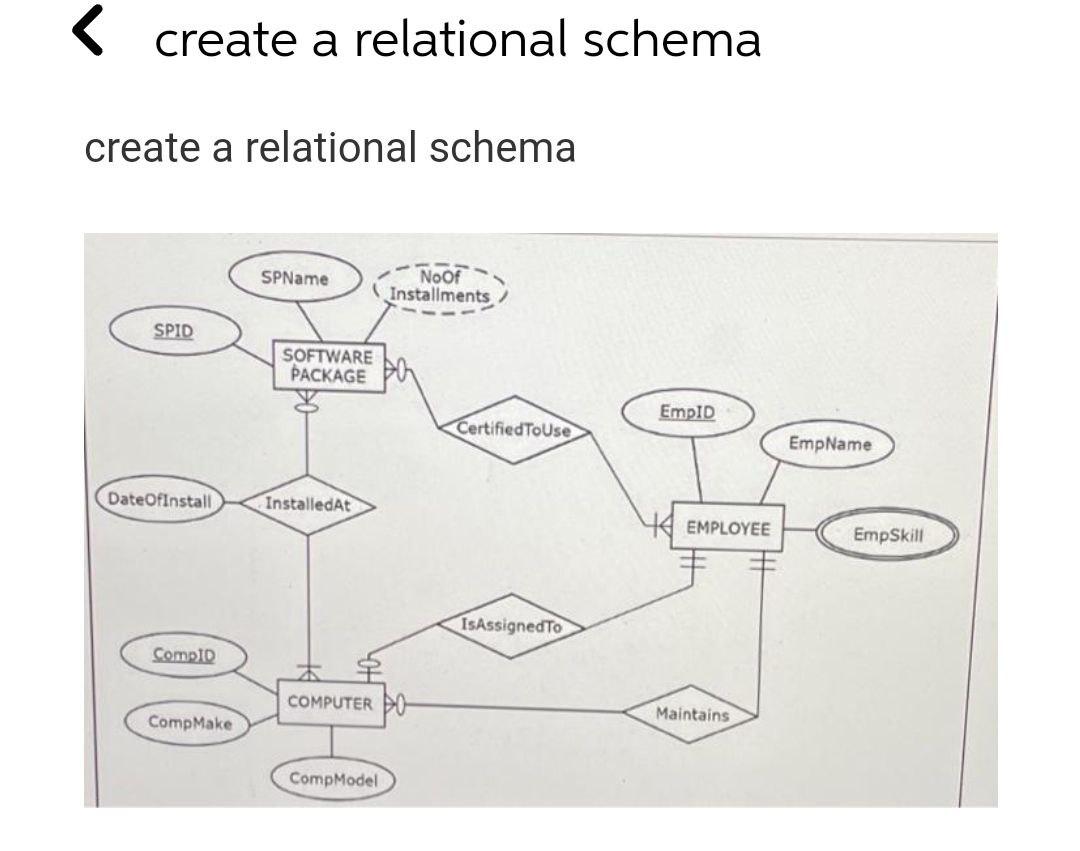 create a relational schema

create a relational schema

SPName

NoOf Installments

SPID

SOFTWARE PACKAGE

CertifiedToUse

EmpID

EmpName

DateOfInstall

InstalledAt

EMPLOYEE

EmpSkill

IsAssignedTo

CompID

COMPUTER

Maintains

CompMake

CompModel